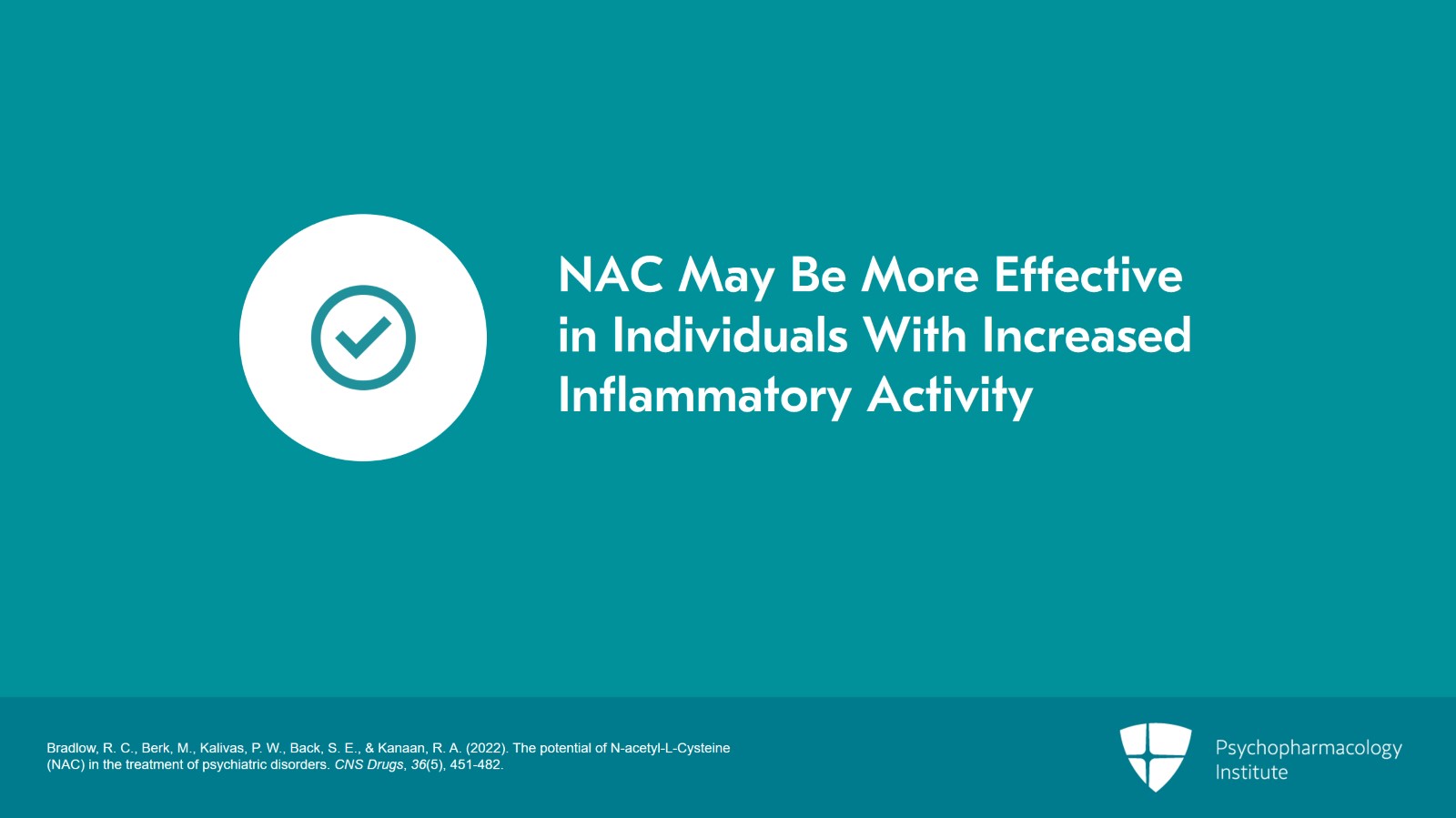 NAC May Be More Effective in Individuals With Increased Inflammatory Activity

Bradlow, R. C., Berk, M., Kalivas, P. W., Back, S. E., & Kanaan, R. A. (2022). The potential of N-acetyl-L-Cysteine (NAC) in the treatment of psychiatric disorders. CNS Drugs, 36(5), 451-482.

Psychopharmacology Institute